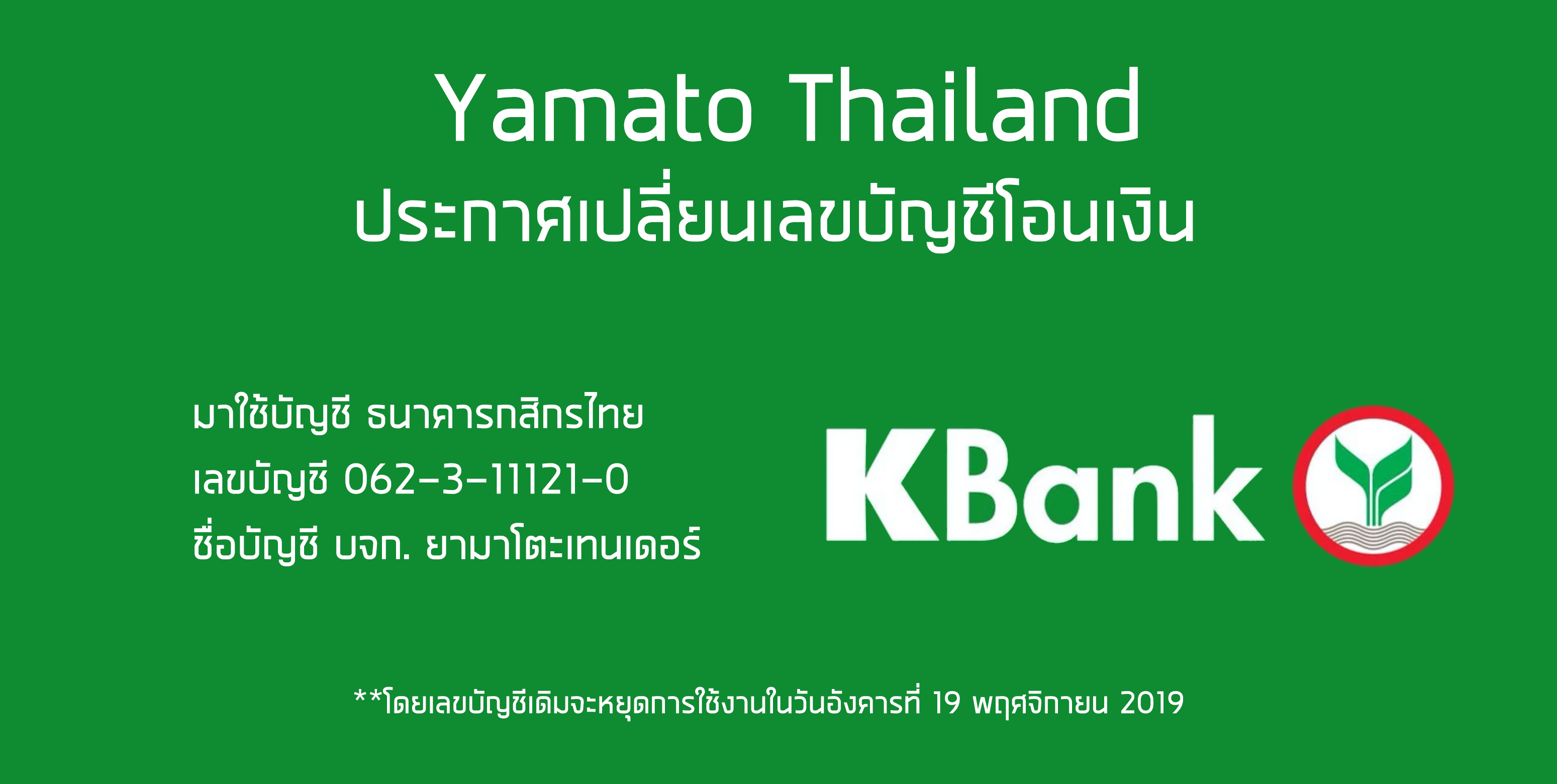 Yamato Thailand
ประกาศเปลี่ยนเลขบัญชีโอนเงิน

มาใช้บัญชี ธนาคารกสิกรไทย
เลขบัญชี 062-3-11121-0
ชื่อบัญชี บจก. ยามาโตะเทนเดอร์

KBank

**โดยเลขบัญชีเดิมจะหยุดการใช้งานในวันอังคารที่ 19 พฤศจิกายน 2019